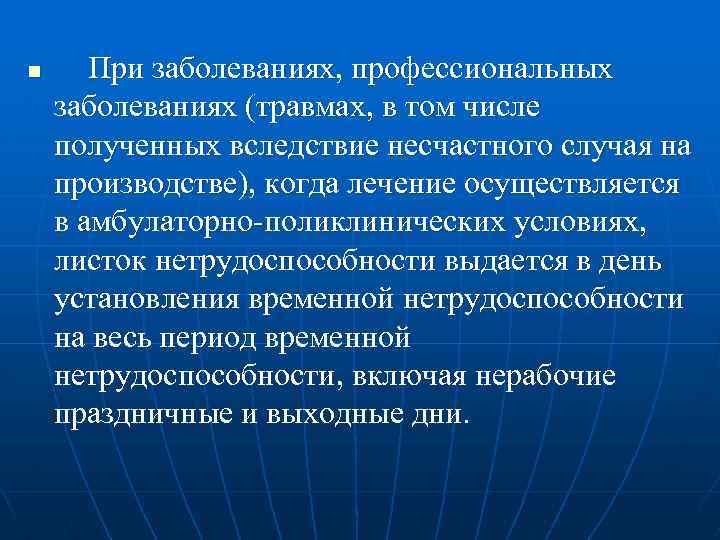 ■ При заболеваниях, профессиональных заболеваниях (травмах, в том числе полученных вследствие несчастного случая на производстве), когда лечение осуществляется в амбулаторно-поликлинических условиях, листок нетрудоспособности выдается в день установления временной нетрудоспособности на весь период временной нетрудоспособности, включая нерабочие праздничные и выходные дни.